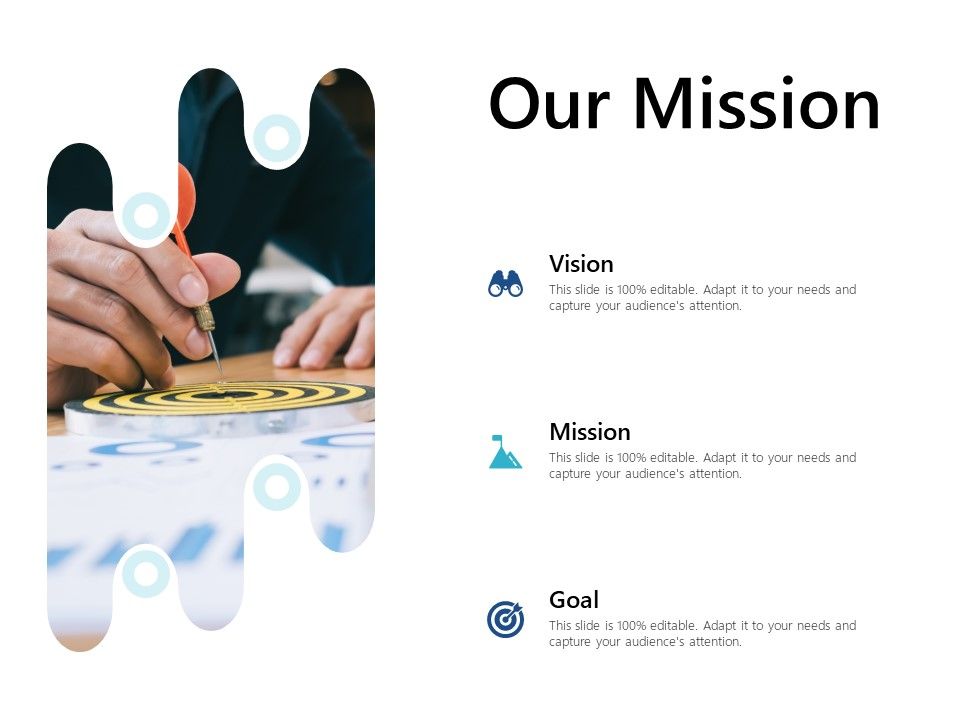 Our Mission

Vision
This slide is 100% editable. Adapt it to your needs and capture your audience's attention.

Mission
This slide is 100% editable. Adapt it to your needs and capture your audience's attention.

Goal
This slide is 100% editable. Adapt it to your needs and capture your audience's attention.